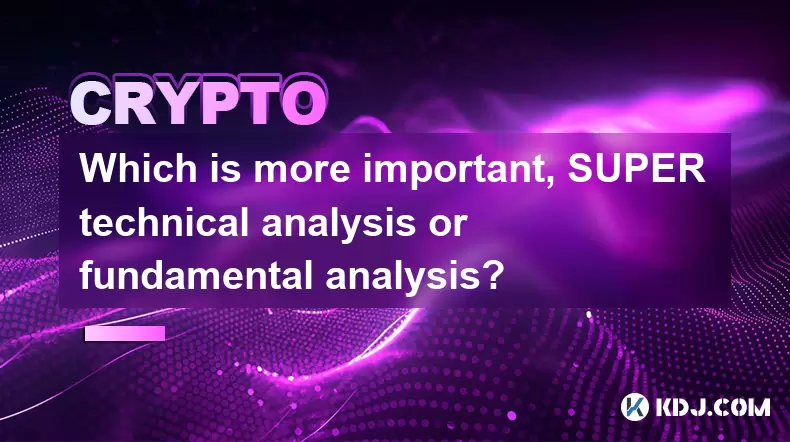 CRYPTO

Which is more important, SUPER technical analysis or fundamental analysis?

KDJ.COM